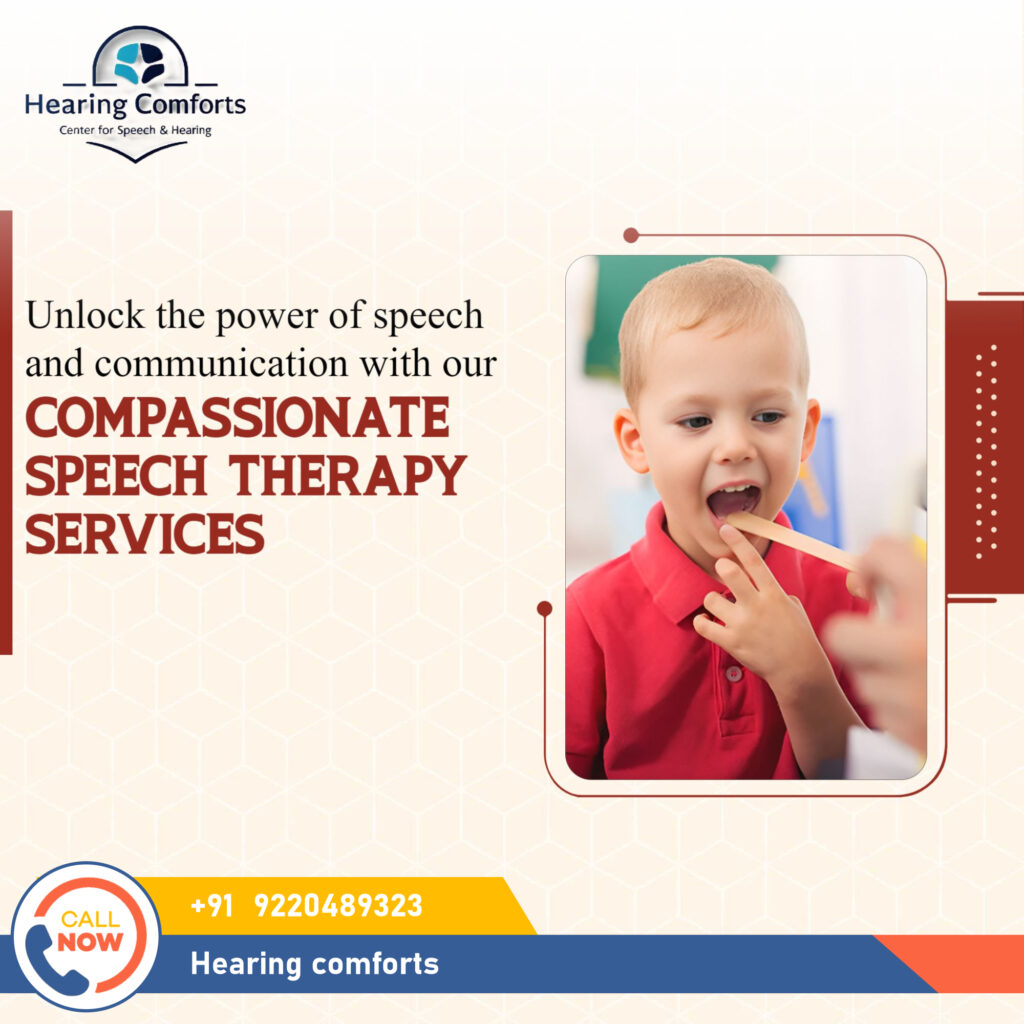 Hearing Comforts
Center for Speech & Hearing

Unlock the power of speech and communication with our COMPASSIONATE SPEECH THERAPY SERVICES

CALL NOW

+91 9220489323

Hearing comforts